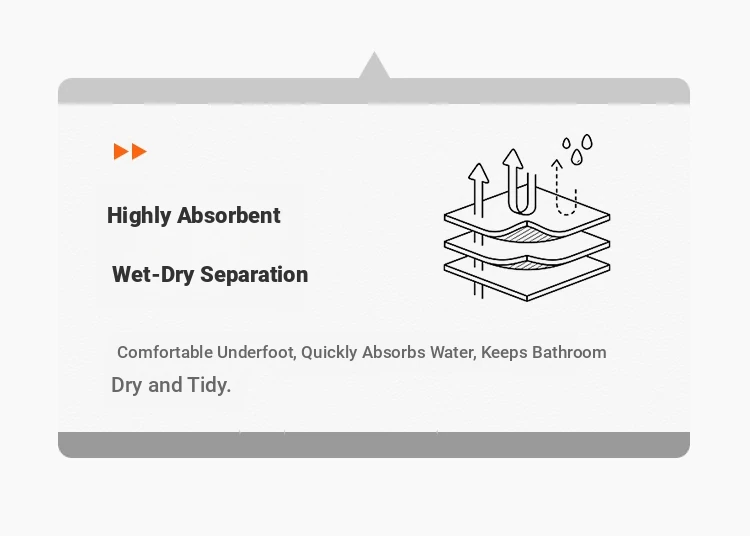 Highly Absorbent

Wet-Dry Separation

Comfortable Underfoot, Quickly Absorbs Water, Keeps Bathroom Dry and Tidy.